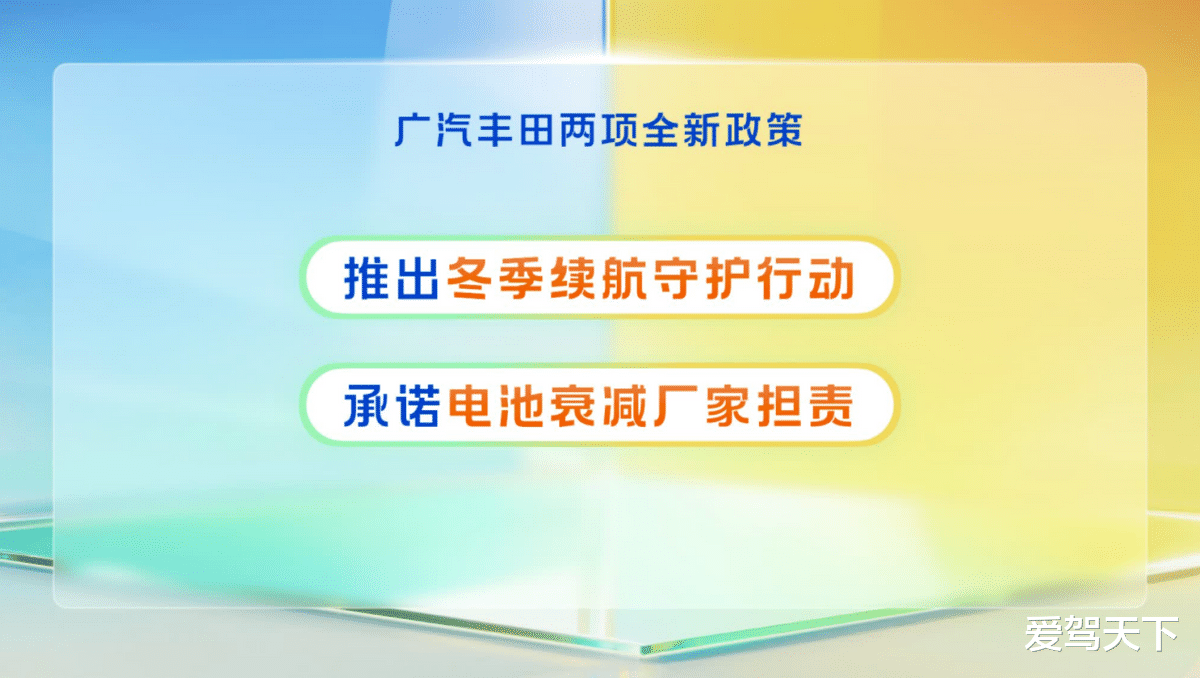 广汽丰田两项全新政策

推出冬季续航守护行动

承诺电池衰减厂家担责

爱驾天下